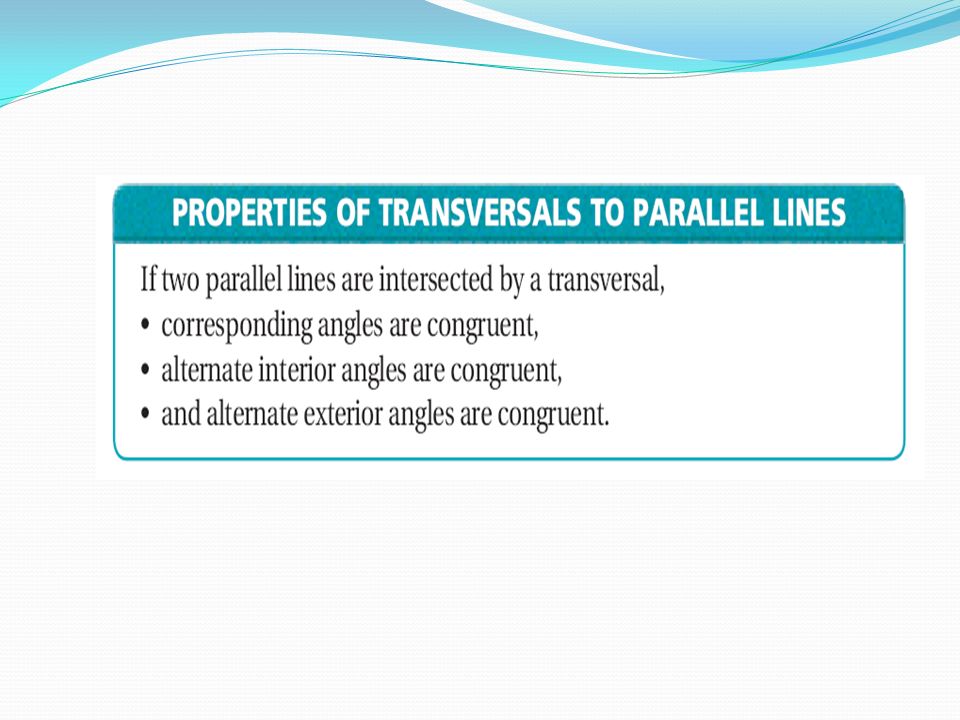 PROPERTIES OF TRANSVERSALS TO PARALLEL LINES

If two parallel lines are intersected by a transversal,
• corresponding angles are congruent,
• alternate interior angles are congruent,
• and alternate exterior angles are congruent.